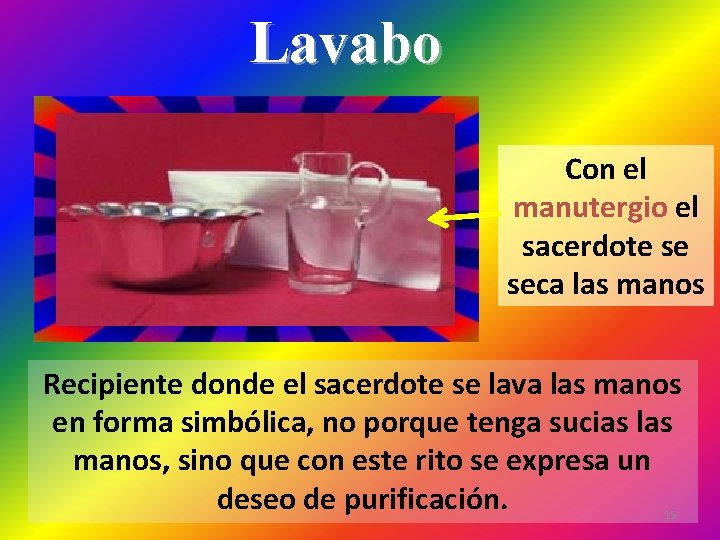 Lavabo

Con el manutergio el sacerdote se seca las manos

Recipiente donde el sacerdote se lava las manos en forma simbólica, no porque tenga sucias las manos, sino que con este rito se expresa un deseo de purificación.

15